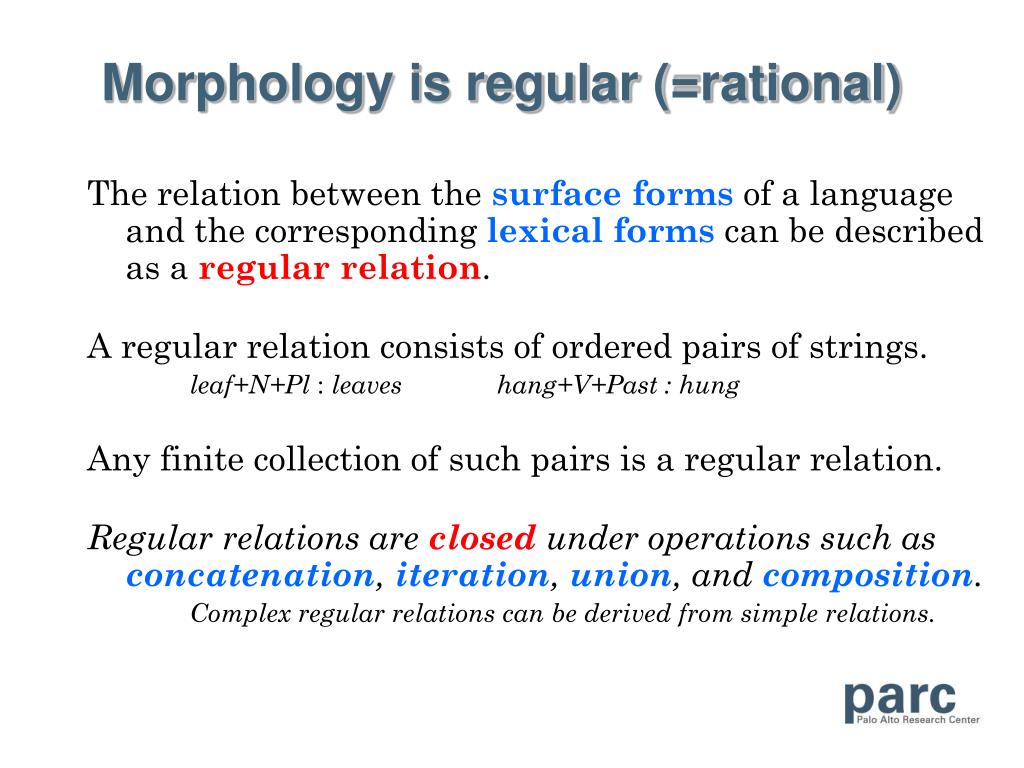 Morphology is regular (=rational)

The relation between the surface forms of a language and the corresponding lexical forms can be described as a regular relation.

A regular relation consists of ordered pairs of strings.

leaf+N+Pl : leaves hang+V+Past : hung

Any finite collection of such pairs is a regular relation.

Regular relations are closed under operations such as concatenation, iteration, union, and composition.

Complex regular relations can be derived from simple relations.

parc
Palo Alto Research Center